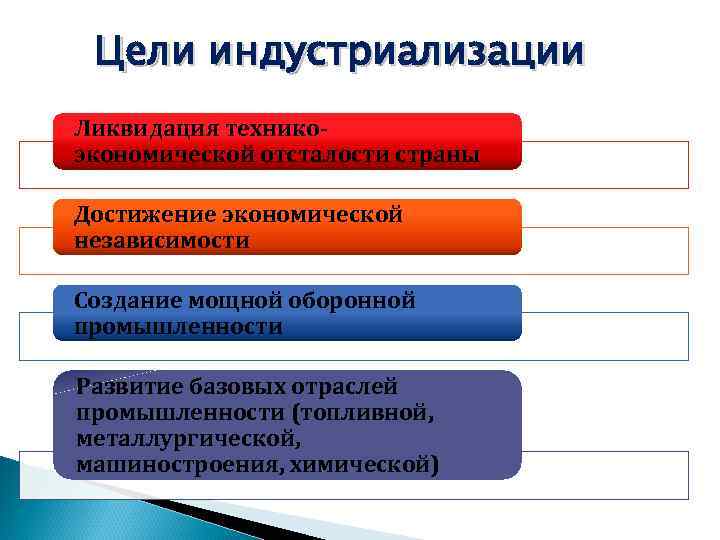 Цели индустриализации

Ликвидация технико-экономической отсталости страны

Достижение экономической независимости

Создание мощной оборонной промышленности

Развитие базовых отраслей промышленности (топливной, металлургической, машиностроения, химической)